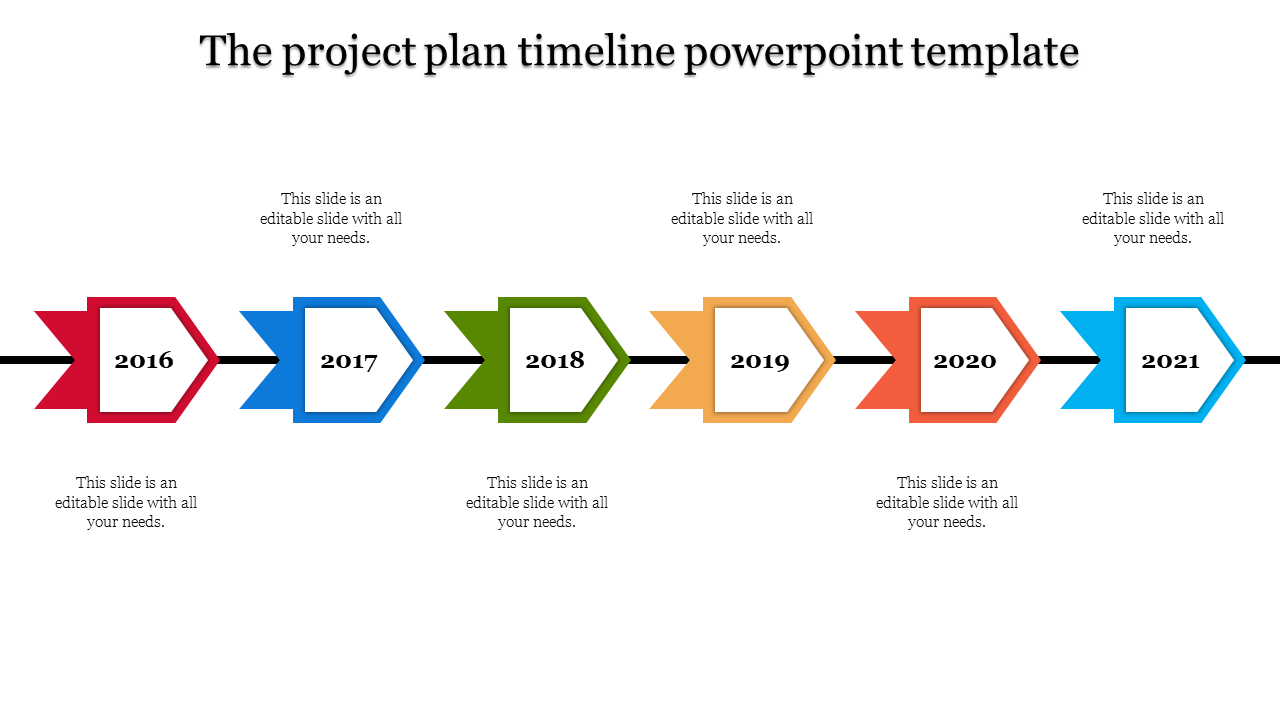 The project plan timeline powerpoint template

This slide is an editable slide with all your needs.

This slide is an editable slide with all your needs.

This slide is an editable slide with all your needs.

2016

2017

2018

2019

2020

2021

This slide is an editable slide with all your needs.

This slide is an editable slide with all your needs.

This slide is an editable slide with all your needs.